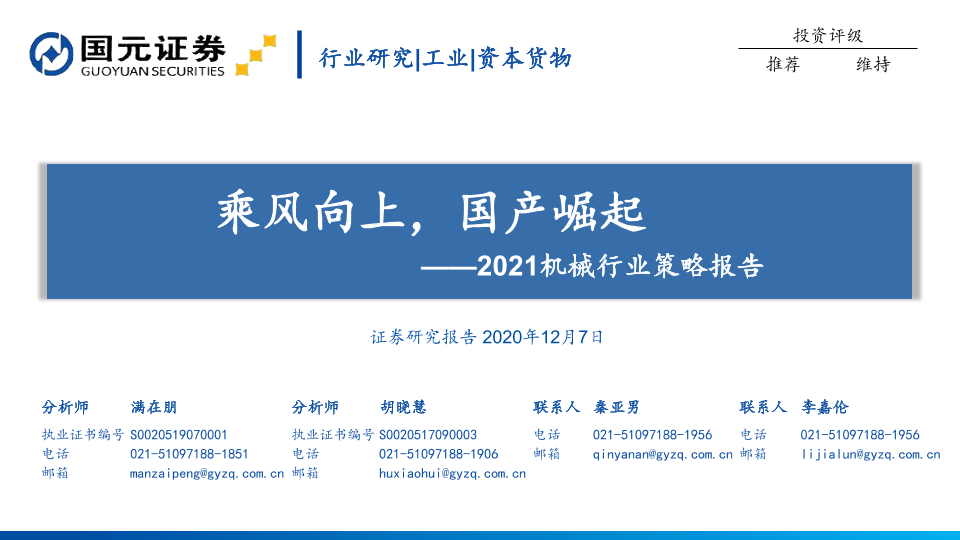 国元证券
GUOYUAN SECURITIES

行业研究|工业|资本货物

投资评级

推荐　　维持

乘风向上，国产崛起

——2021机械行业策略报告

证券研究报告 2020年12月7日

分析师　满在朋
执业证书编号　S0020519070001
电话　021-51097188-1851
邮箱　manzaipeng@gyzq.com.cn

分析师　胡晓慧
执业证书编号　S0020517090003
电话　021-51097188-1906
邮箱　huxiaohui@gyzq.com.cn

联系人　秦亚男
电话　021-51097188-1956
邮箱　qinyanan@gyzq.com.cn

联系人　李嘉伦
电话　021-51097188-1956
邮箱　lijialun@gyzq.com.cn